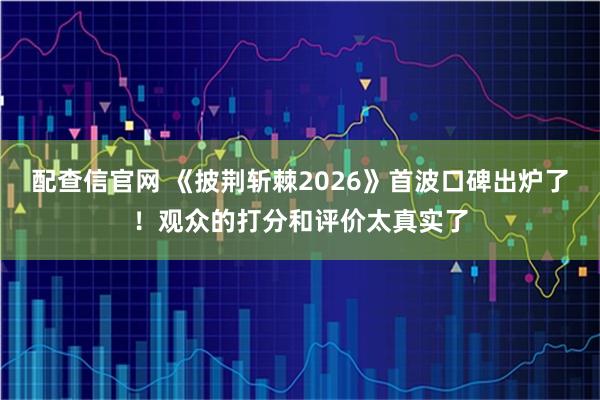 配查信官网 《披荆斩棘2026》首波口碑出炉了！观众的打分和评价太真实了